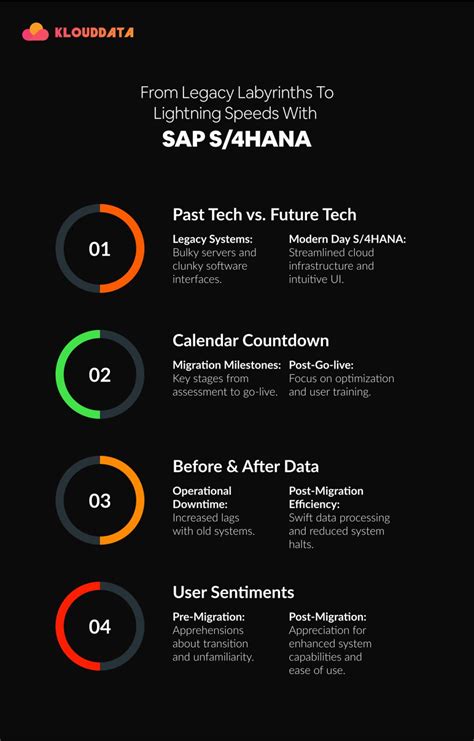 KLOUDDATA

From Legacy Labyrinths To Lightning Speeds With
SAP S/4HANA

01

Past Tech vs. Future Tech

Legacy Systems:
Bulky servers and clunky software interfaces.

Modern Day S/4HANA:
Streamlined cloud infrastructure and intuitive UI.

02

Calendar Countdown

Migration Milestones:
Key stages from assessment to go-live.

Post-Go-live:
Focus on optimization and user training.

03

Before & After Data

Operational Downtime:
Increased lags with old systems.

Post-Migration Efficiency:
Swift data processing and reduced system halts.

04

User Sentiments

Pre-Migration:
Apprehensions about transition and unfamiliarity.

Post-Migration:
Appreciation for enhanced system capabilities and ease of use.